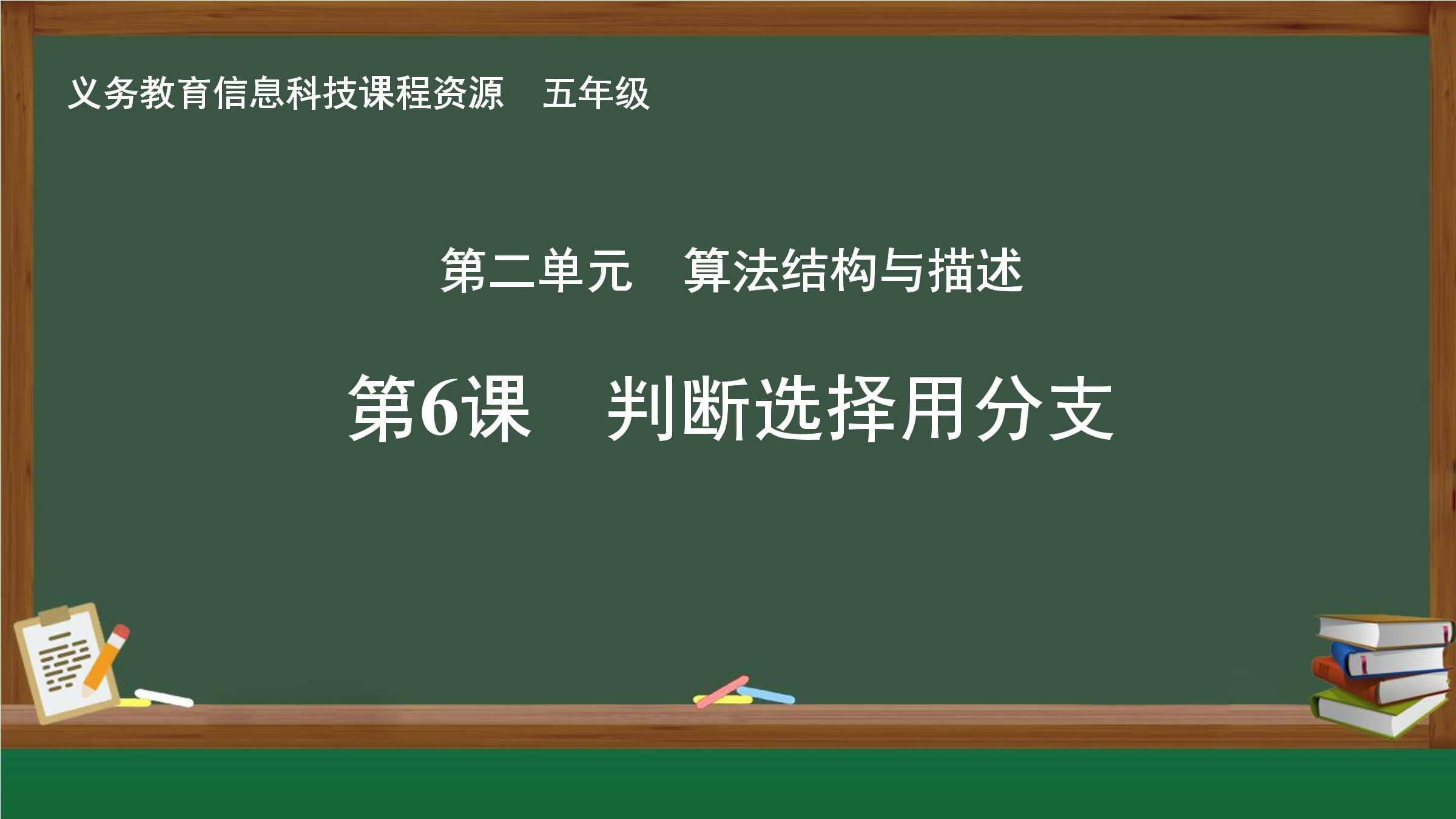 义务教育信息科技课程资源　五年级

第二单元　算法结构与描述

第6课　判断选择用分支